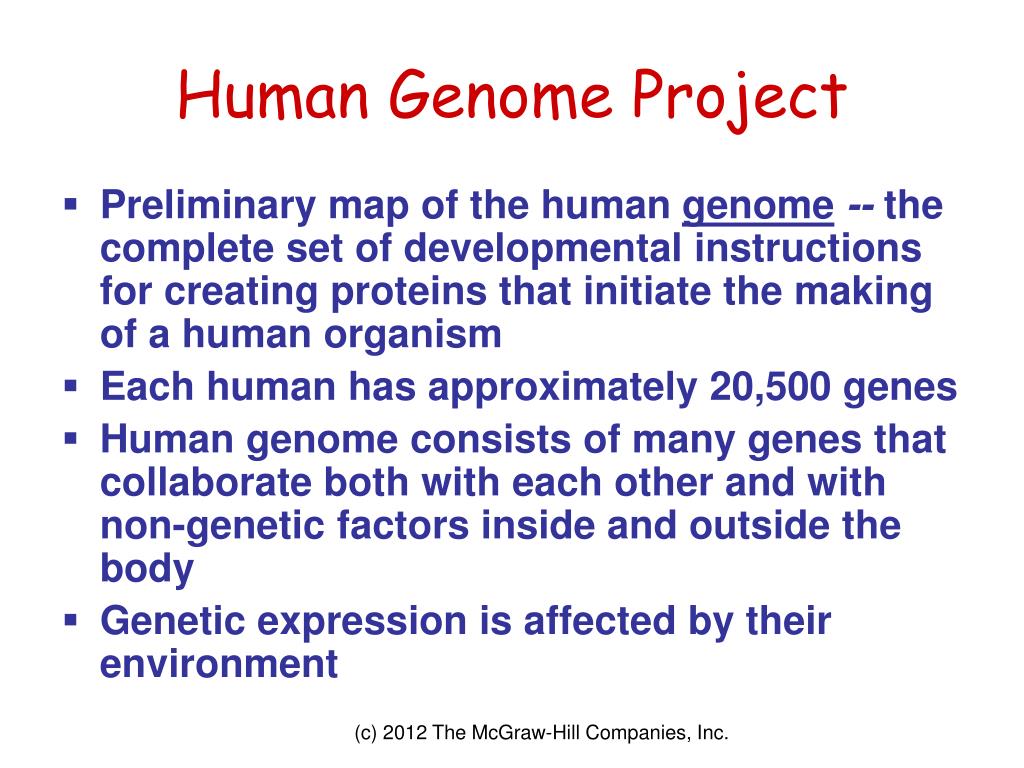 Human Genome Project

▪ Preliminary map of the human genome -- the complete set of developmental instructions for creating proteins that initiate the making of a human organism
▪ Each human has approximately 20,500 genes
▪ Human genome consists of many genes that collaborate both with each other and with non-genetic factors inside and outside the body
▪ Genetic expression is affected by their environment

(c) 2012 The McGraw-Hill Companies, Inc.